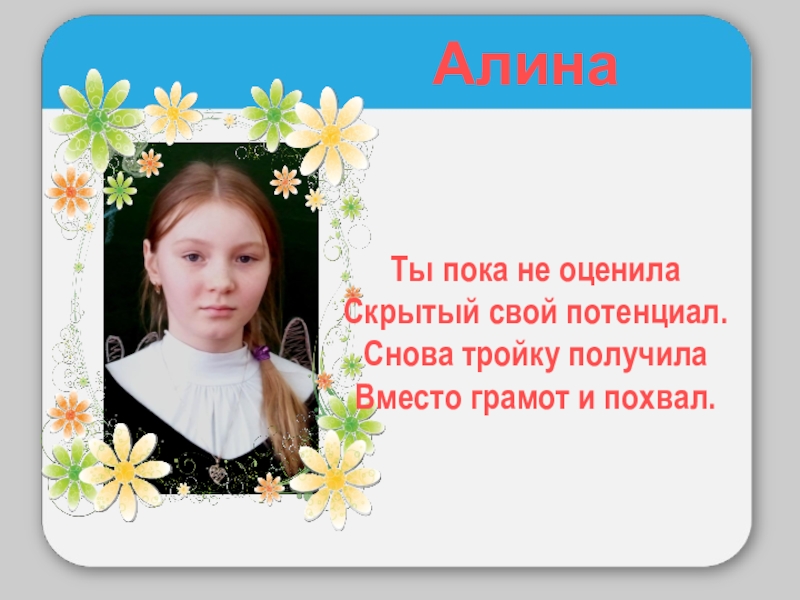 Алина

Ты пока не оценила
Скрытый свой потенциал.
Снова тройку получила
Вместо грамот и похвал.